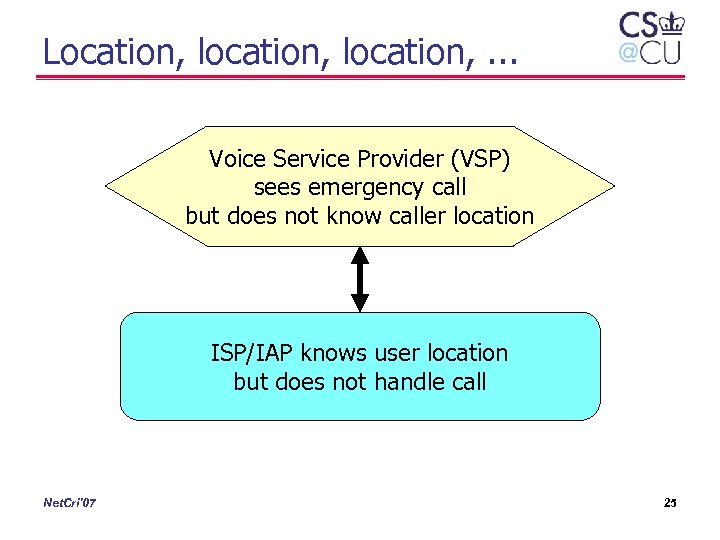 Location, location, location, ...

CS
@CU

Voice Service Provider (VSP) sees emergency call but does not know caller location

ISP/IAP knows user location but does not handle call

NetCri'07

25